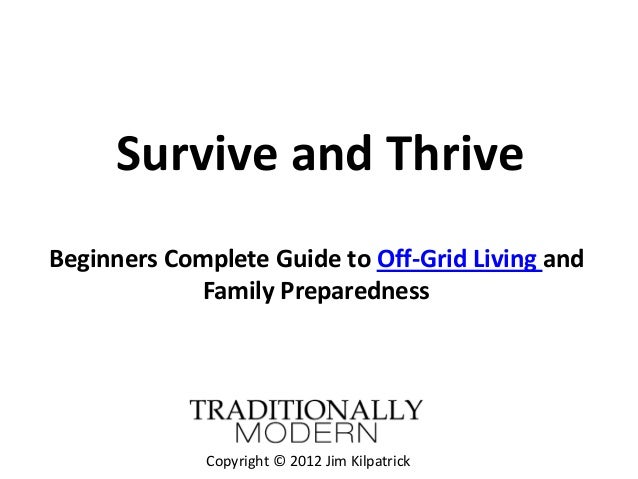 Survive and Thrive

Beginners Complete Guide to Off-Grid Living and Family Preparedness

TRADITIONALLY
MODERN

Copyright © 2012 Jim Kilpatrick